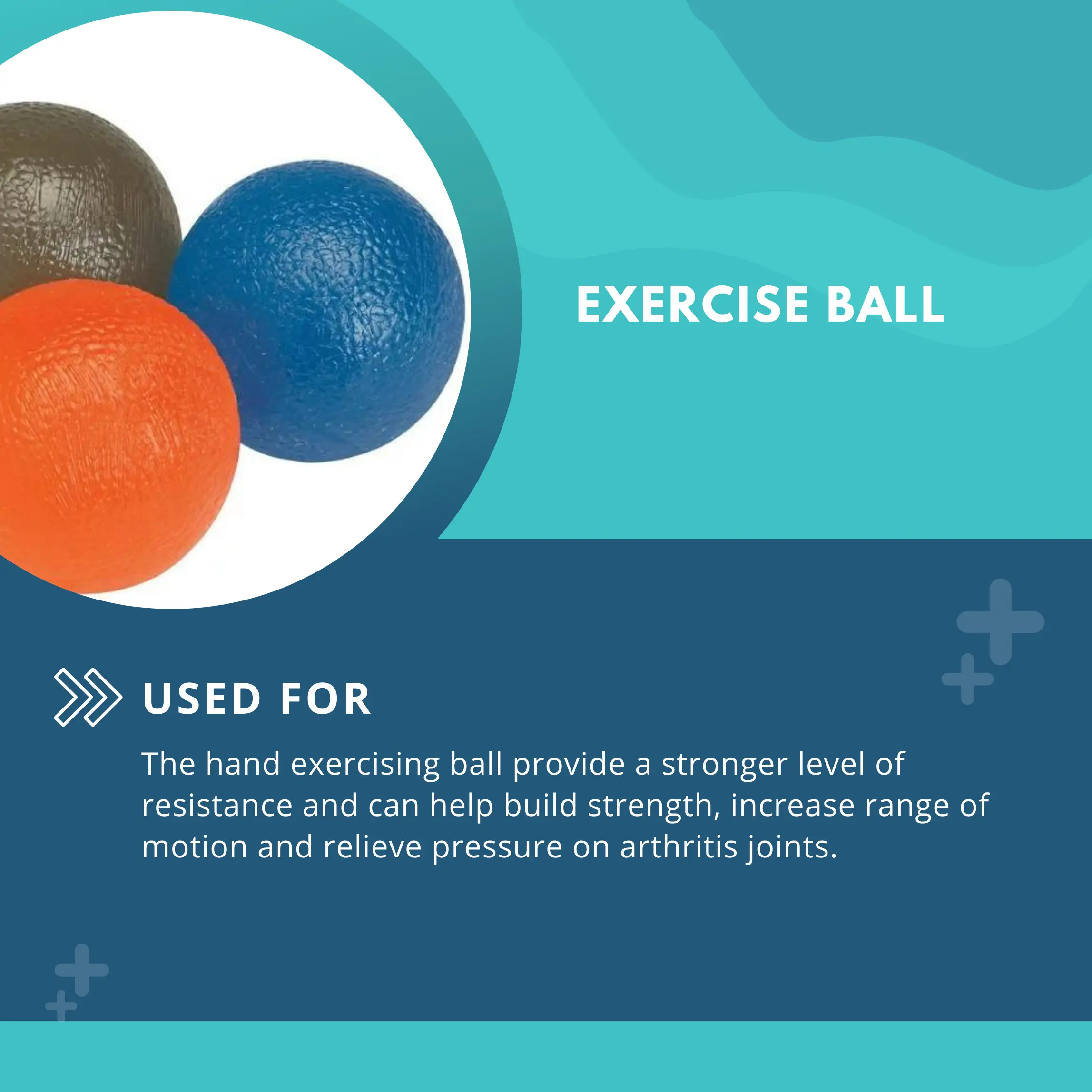 EXERCISE BALL

USED FOR

The hand exercising ball provide a stronger level of resistance and can help build strength, increase range of motion and relieve pressure on arthritis joints.